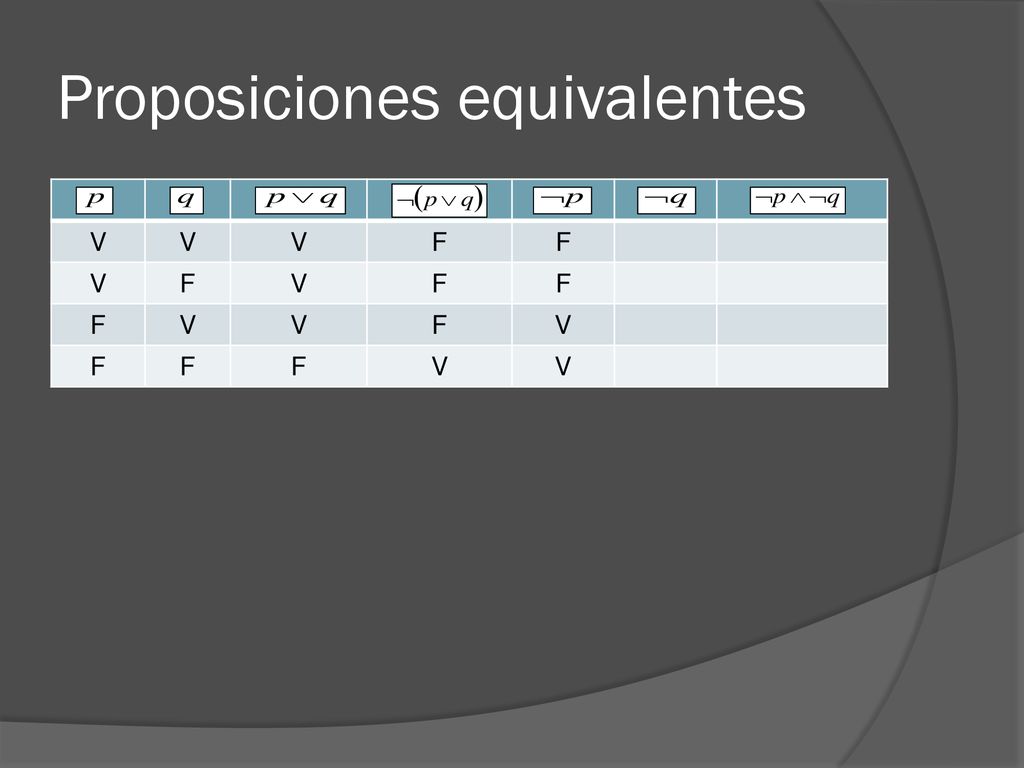 Proposiciones equivalentes

| $p$ | $q$ | $p \vee q$ | $\neg(p \vee q)$ | $\neg p$ | $\neg q$ | $\neg p \wedge \neg q$ |
|---|---|---|---|---|---|---|
| V | V | V | F | F | | |
| V | F | V | F | F | | |
| F | V | V | F | V | | |
| F | F | F | V | V | | |